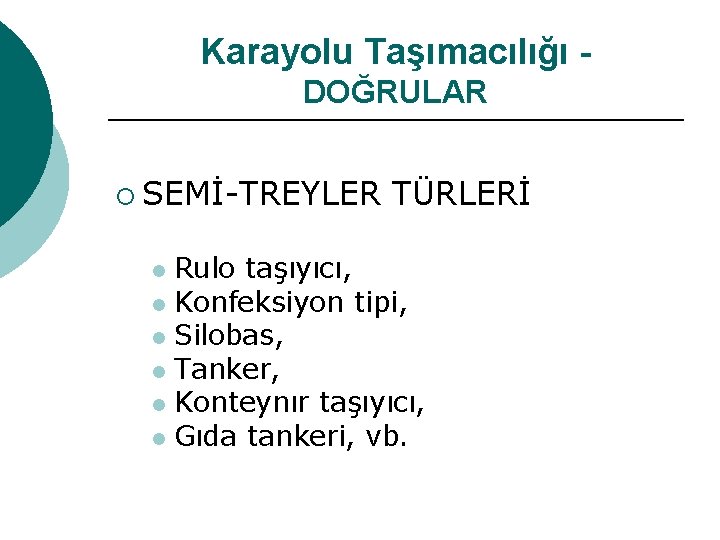 Karayolu Taşımacılığı - DOĞRULAR

SEMİ-TREYLER TÜRLERİ

Rulo taşıyıcı,
Konfeksiyon tipi,
Silobas,
Tanker,
Konteynır taşıyıcı,
Gıda tankeri, vb.